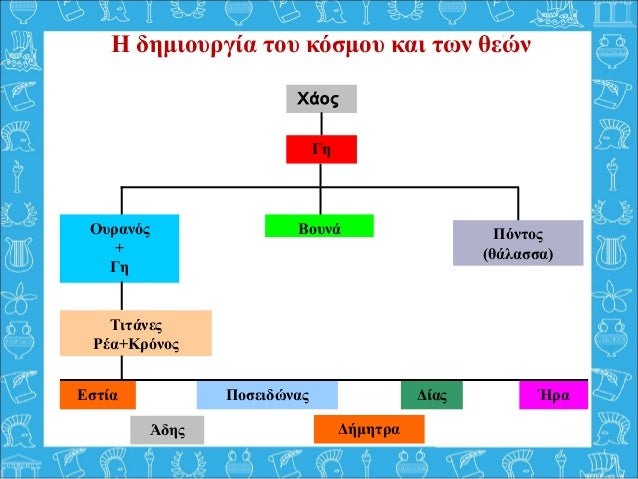 Η δημιουργία του κόσμου και των θεών

Χάος

Γη

Ουρανός
+
Γη

Βουνά

Πόντος
(θάλασσα)

Τιτάνες
Ρέα+Κρόνος

Εστία

Ποσειδώνας

Δίας

Ήρα

Άδης

Δήμητρα